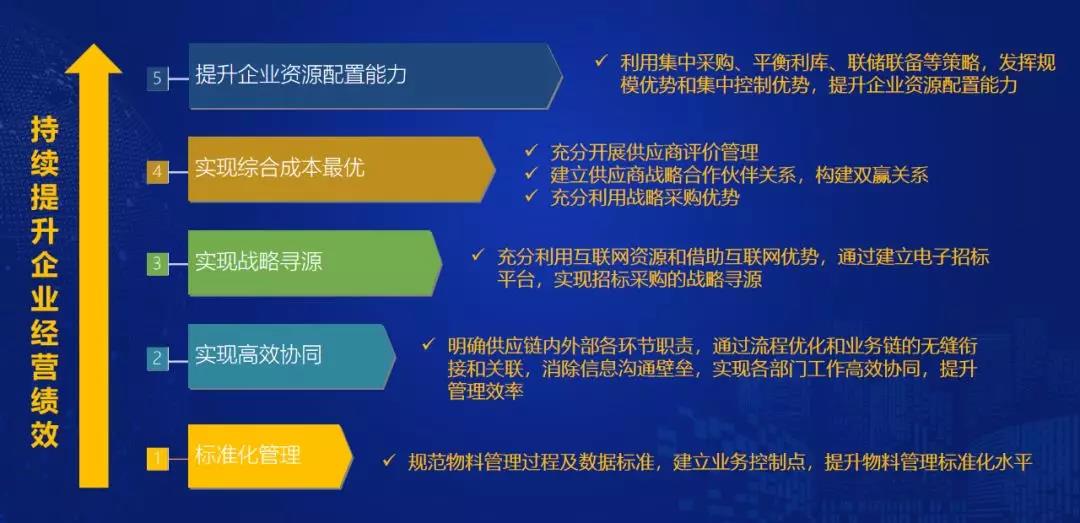 持续提升企业经营绩效

5 提升企业资源配置能力

✓ 利用集中采购、平衡利库、联储联备等策略，发挥规模优势和集中控制优势，提升企业资源配置能力

4 实现综合成本最优

✓ 充分开展供应商评价管理
✓ 建立供应商战略合作伙伴关系，构建双赢关系
✓ 充分利用战略采购优势

3 实现战略寻源

✓ 充分利用互联网资源和借助互联网优势，通过建立电子招标平台，实现招标采购的战略寻源

2 实现高效协同

✓ 明确供应链内外部各环节职责，通过流程优化和业务链的无缝衔接和关联，消除信息沟通壁垒，实现各部门工作高效协同，提升管理效率

1 标准化管理

✓ 规范物料管理过程及数据标准，建立业务控制点，提升物料管理标准化水平